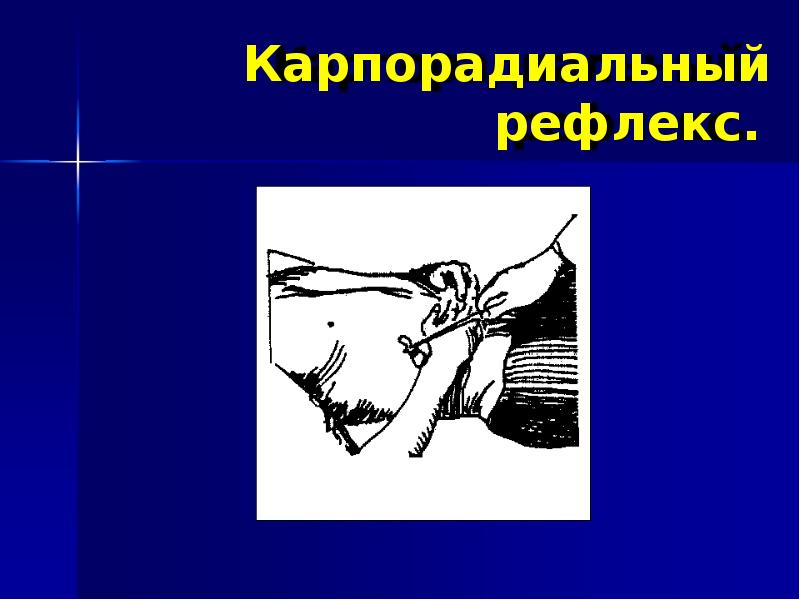 Карпорадиальный рефлекс.